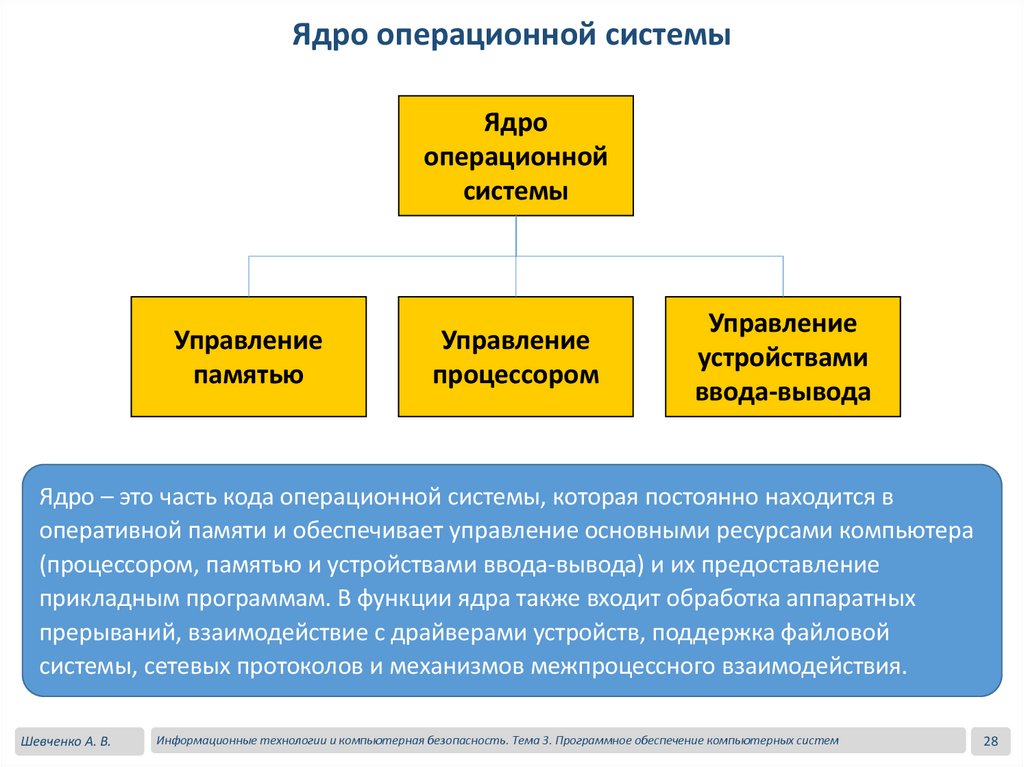 Ядро операционной системы

Ядро операционной системы

Управление памятью

Управление процессором

Управление устройствами ввода-вывода

Ядро – это часть кода операционной системы, которая постоянно находится в оперативной памяти и обеспечивает управление основными ресурсами компьютера (процессором, памятью и устройствами ввода-вывода) и их предоставление прикладным программам. В функции ядра также входит обработка аппаратных прерываний, взаимодействие с драйверами устройств, поддержка файловой системы, сетевых протоколов и механизмов межпроцессного взаимодействия.

Шевченко А. В.

Информационные технологии и компьютерная безопасность. Тема 3. Программное обеспечение компьютерных систем

28